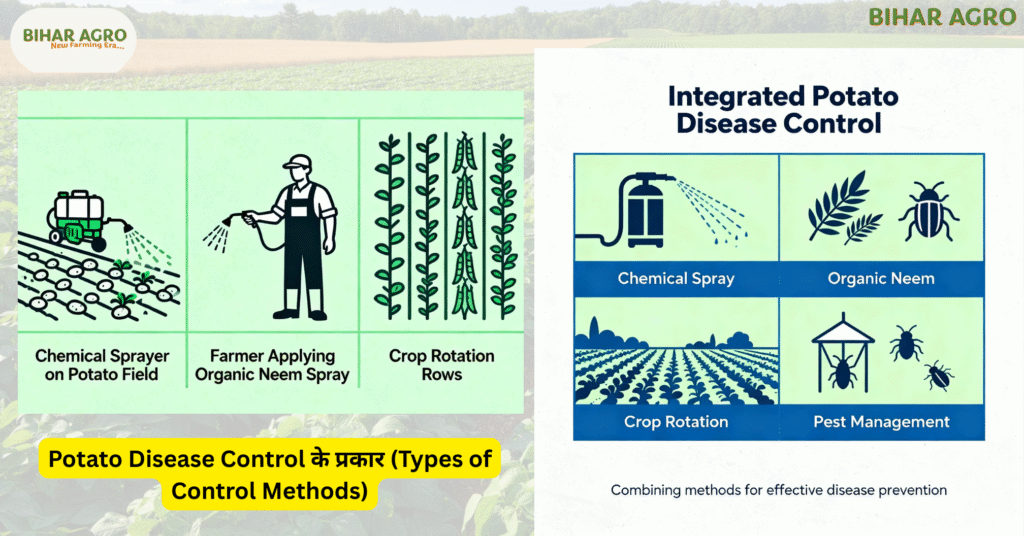 BIHAR AGRO
New Farming Era...

BIHAR AGRO

Chemical Sprayer on Potato Field

Farmer Applying Organic Neem Spray

Crop Rotation Rows

Potato Disease Control के प्रकार (Types of Control Methods)

Integrated Potato Disease Control

Chemical Spray

Organic Neem

Crop Rotation

Pest Management

Combining methods for effective disease prevention